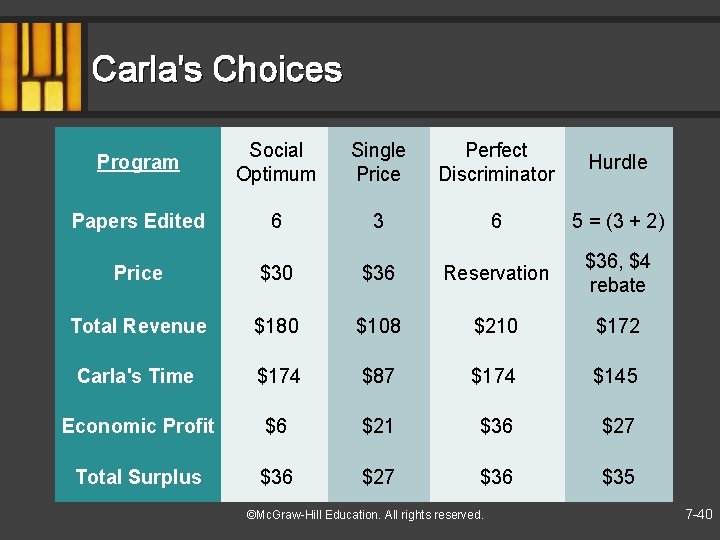 Carla's Choices

| Program | Social Optimum | Single Price | Perfect Discriminator | Hurdle |
|---|---|---|---|---|
| Papers Edited | 6 | 3 | 6 | 5 = (3 + 2) |
| Price | \$30 | \$36 | Reservation | \$36, \$4 rebate |
| Total Revenue | \$180 | \$108 | \$210 | \$172 |
| Carla's Time | \$174 | \$87 | \$174 | \$145 |
| Economic Profit | \$6 | \$21 | \$36 | \$27 |
| Total Surplus | \$36 | \$27 | \$36 | \$35 |

©McGraw-Hill Education. All rights reserved.

7-40